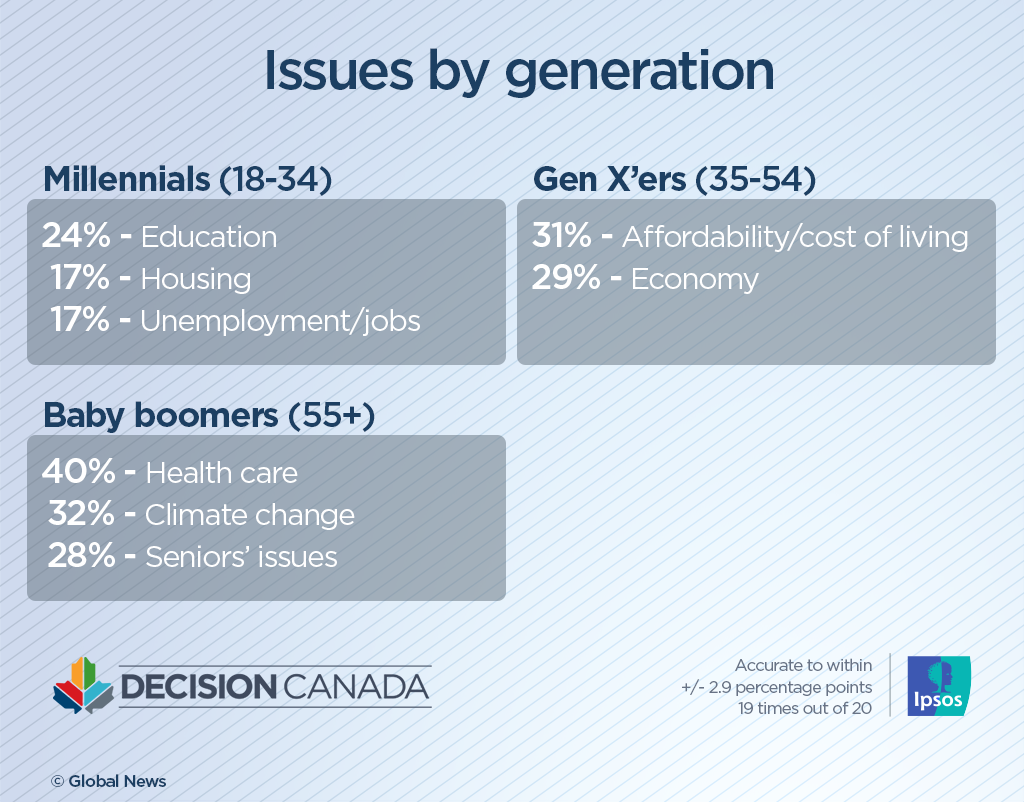 Issues by generation

Millennials (18-34)

24% - Education
17% - Housing
17% - Unemployment/jobs

Gen X'ers (35-54)

31% - Affordability/cost of living
29% - Economy

Baby boomers (55+)

40% - Health care
32% - Climate change
28% - Seniors' issues

DECISION CANADA

Accurate to within +/- 2.9 percentage points 19 times out of 20

Ipsos

© Global News